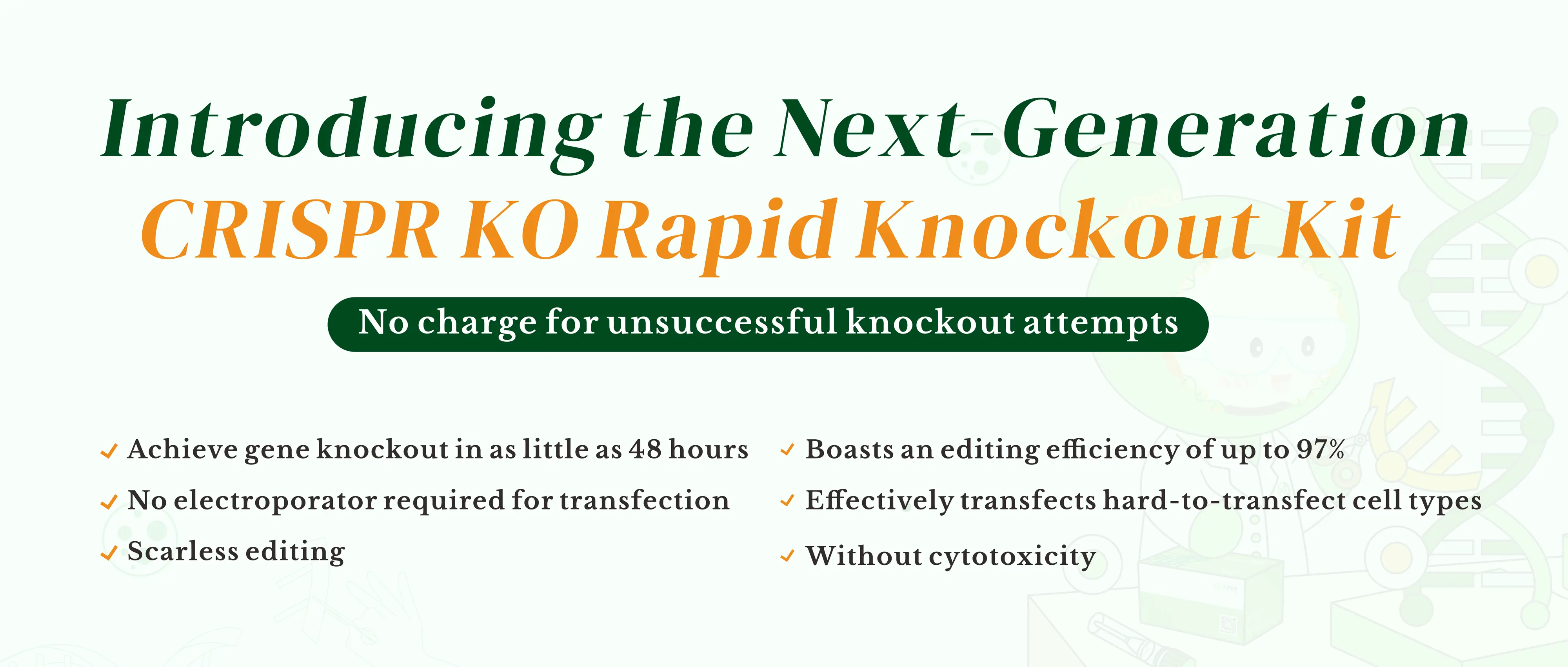 Introducing the Next-Generation
CRISPR KO Rapid Knockout Kit

No charge for unsuccessful knockout attempts

✓ Achieve gene knockout in as little as 48 hours
✓ No electroporator required for transfection
✓ Scarless editing

✓ Boasts an editing efficiency of up to 97%
✓ Effectively transfects hard-to-transfect cell types
✓ Without cytotoxicity